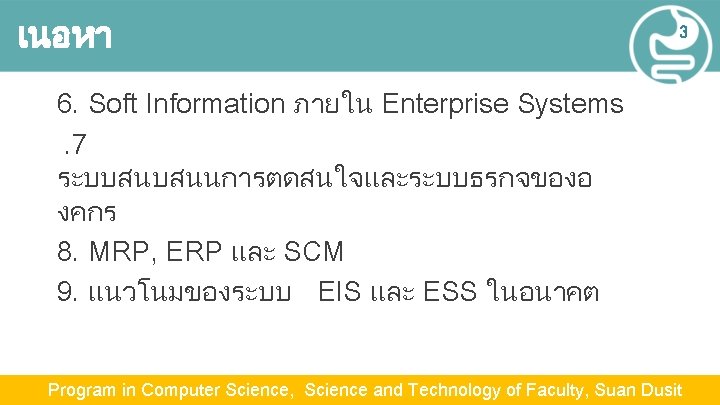 เนอหา

3

6. Soft Information ภายใน Enterprise Systems

.7 ระบบสนบสนนการตดสนใจและระบบธรกจขององคกร

8. MRP, ERP และ SCM

9. แนวโนมของระบบ EIS และ ESS ในอนาคต

Program in Computer Science, Science and Technology of Faculty, Suan Dusit